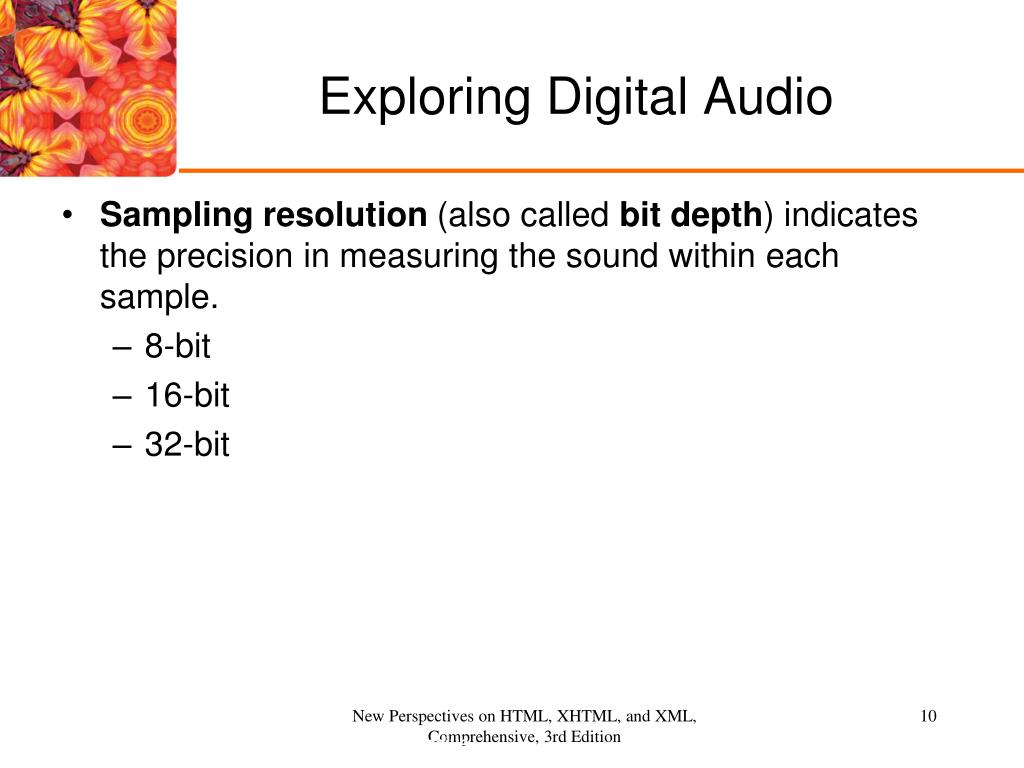 Exploring Digital Audio

• Sampling resolution (also called bit depth) indicates the precision in measuring the sound within each sample.
– 8-bit
– 16-bit
– 32-bit

New Perspectives on HTML, XHTML, and XML, Comprehensive, 3rd Edition

10